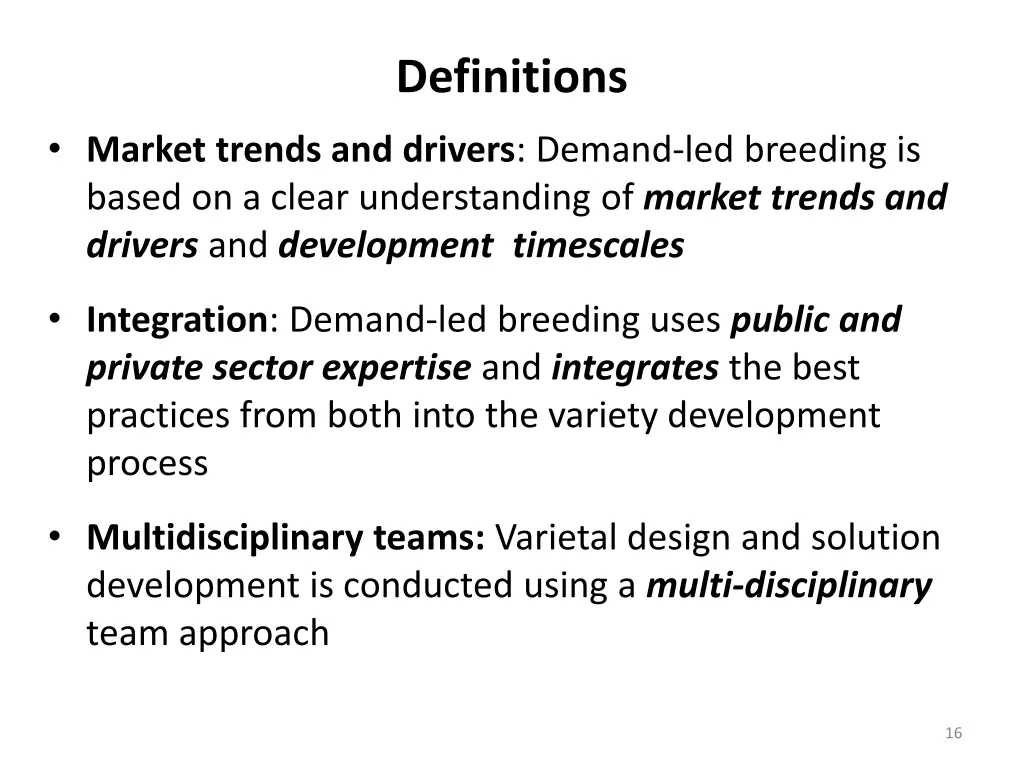 Definitions

• Market trends and drivers: Demand-led breeding is based on a clear understanding of market trends and drivers and development timescales

• Integration: Demand-led breeding uses public and private sector expertise and integrates the best practices from both into the variety development process

• Multidisciplinary teams: Varietal design and solution development is conducted using a multi-disciplinary team approach

16